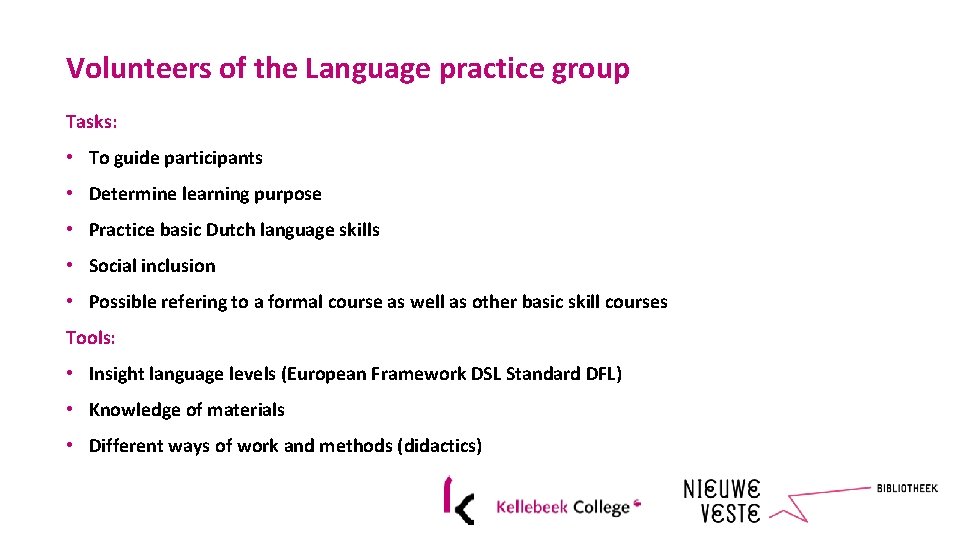 Volunteers of the Language practice group

Tasks:

• To guide participants
• Determine learning purpose
• Practice basic Dutch language skills
• Social inclusion
• Possible refering to a formal course as well as other basic skill courses

Tools:

• Insight language levels (European Framework DSL Standard DFL)
• Knowledge of materials
• Different ways of work and methods (didactics)

Kellebeek College

NIEUWE VESTE

BIBLIOTHEEK